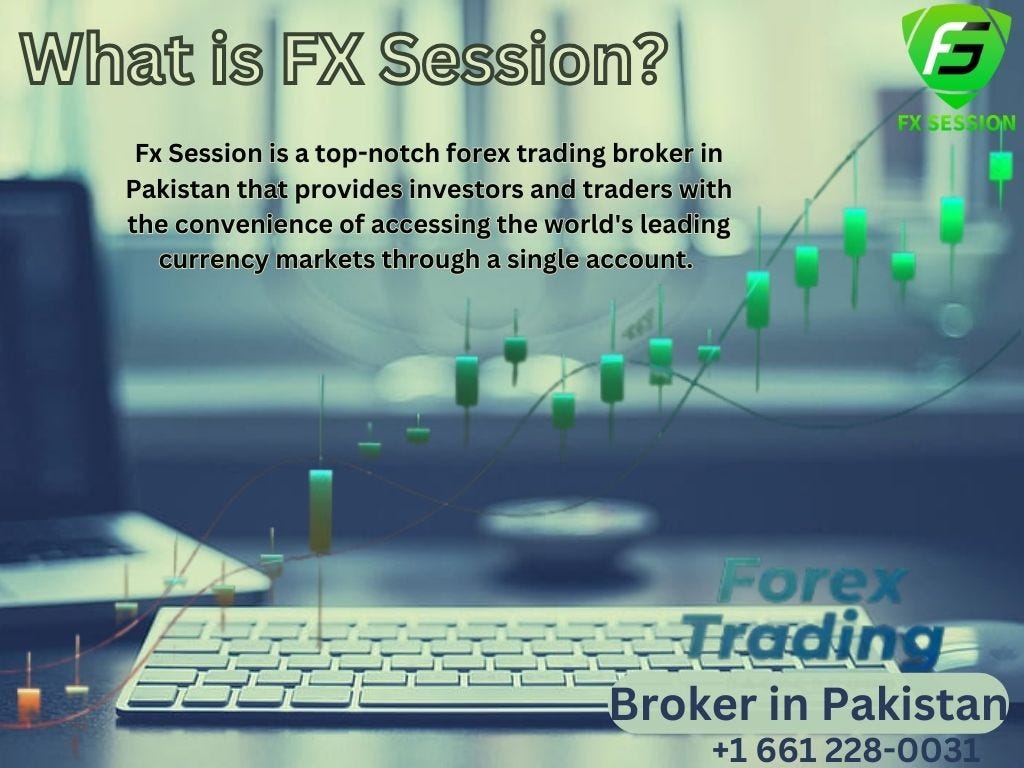 What is FX Session?

FS
FX SESSION

Fx Session is a top-notch forex trading broker in Pakistan that provides investors and traders with the convenience of accessing the world's leading currency markets through a single account.

Forex Trading

Broker in Pakistan

+1 661 228-0031